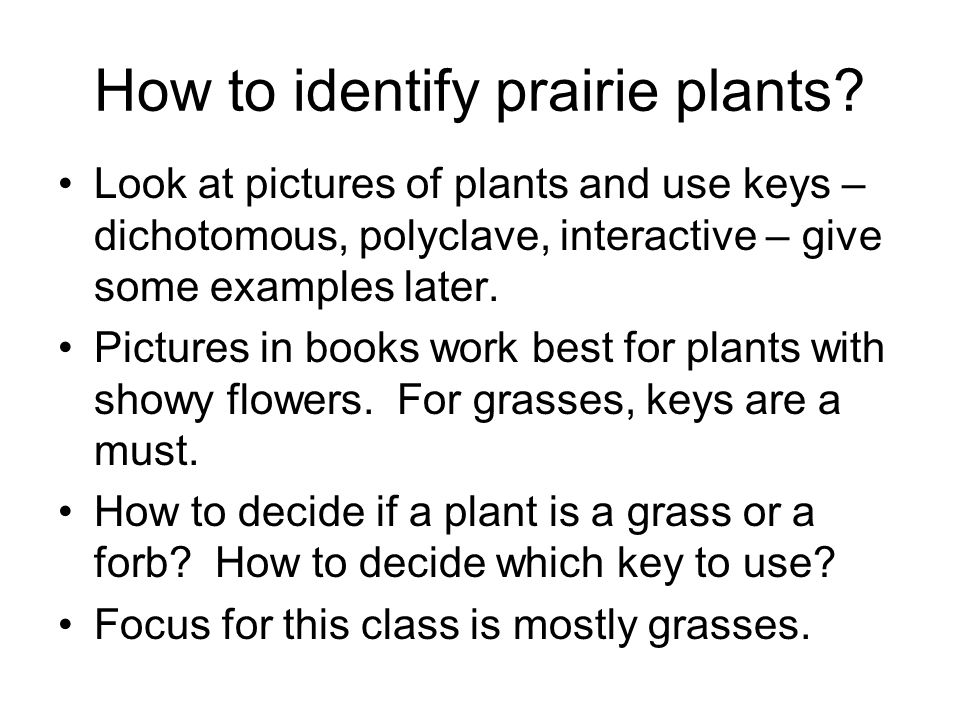 How to identify prairie plants?

• Look at pictures of plants and use keys – dichotomous, polyclave, interactive – give some examples later.

• Pictures in books work best for plants with showy flowers. For grasses, keys are a must.

• How to decide if a plant is a grass or a forb? How to decide which key to use?

• Focus for this class is mostly grasses.